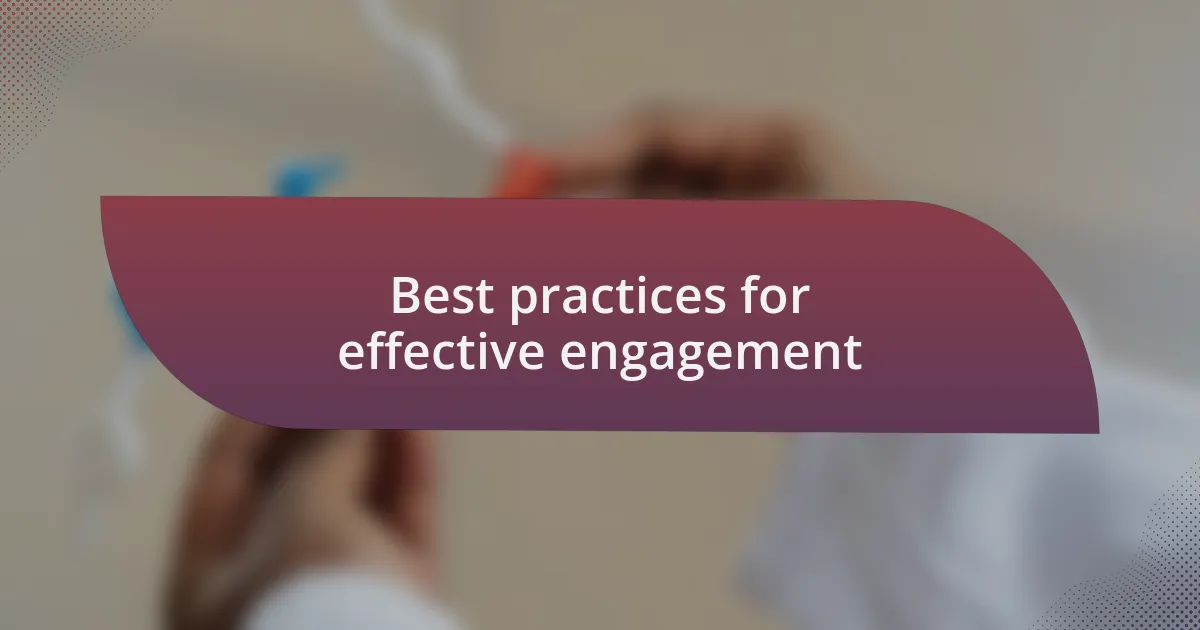 Best practices for effective engagement